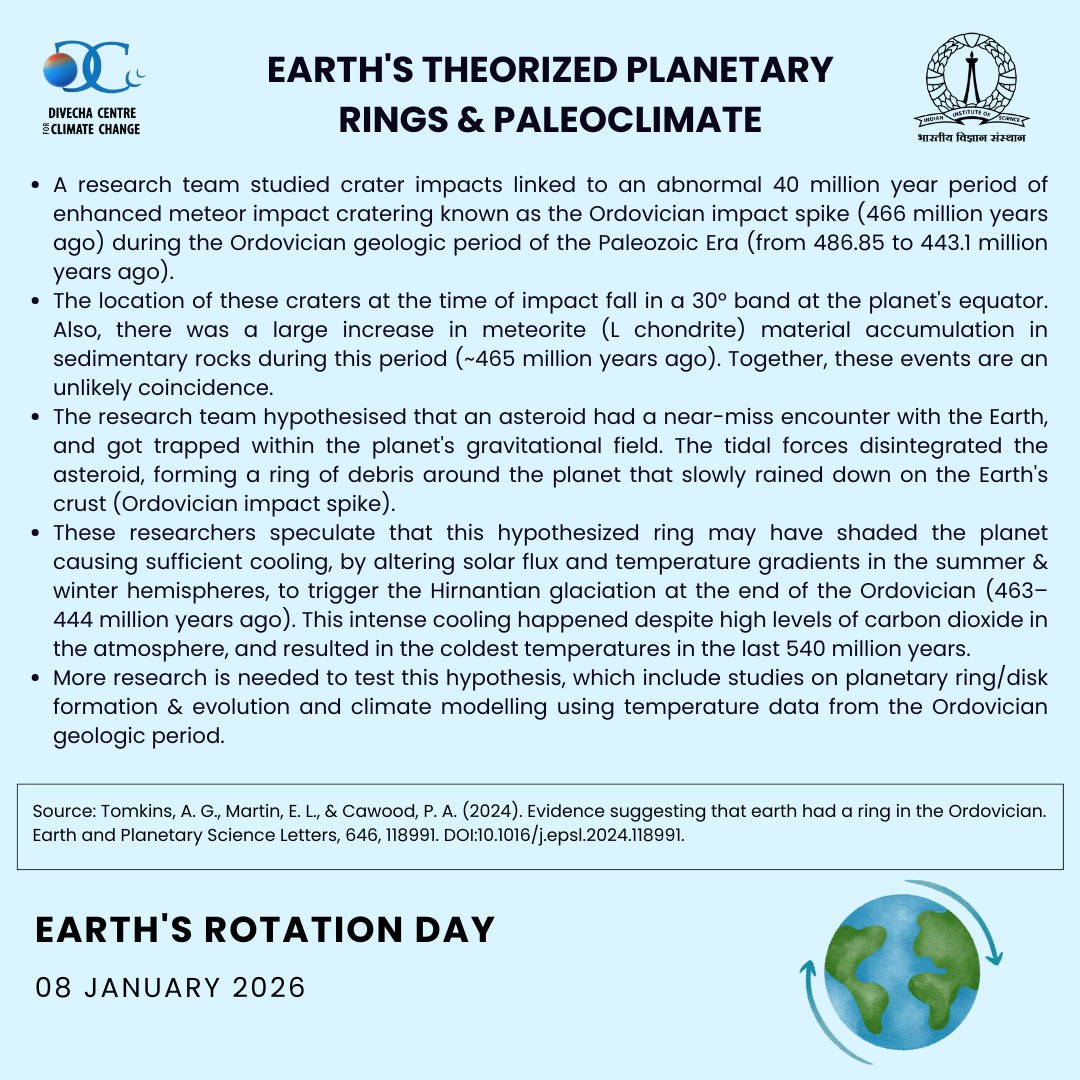 DIVECHA CENTRE FOR CLIMATE CHANGE

EARTH'S THEORIZED PLANETARY RINGS & PALEOCLIMATE

INDIAN INSTITUTE OF SCIENCE
भारतीय विज्ञान संस्थान

• A research team studied crater impacts linked to an abnormal 40 million year period of enhanced meteor impact cratering known as the Ordovician impact spike (466 million years ago) during the Ordovician geologic period of the Paleozoic Era (from 486.85 to 443.1 million years ago).
• The location of these craters at the time of impact fall in a 30° band at the planet's equator. Also, there was a large increase in meteorite (L chondrite) material accumulation in sedimentary rocks during this period (~465 million years ago). Together, these events are an unlikely coincidence.
• The research team hypothesised that an asteroid had a near-miss encounter with the Earth, and got trapped within the planet's gravitational field. The tidal forces disintegrated the asteroid, forming a ring of debris around the planet that slowly rained down on the Earth's crust (Ordovician impact spike).
• These researchers speculate that this hypothesized ring may have shaded the planet causing sufficient cooling, by altering solar flux and temperature gradients in the summer & winter hemispheres, to trigger the Hirnantian glaciation at the end of the Ordovician (463–444 million years ago). This intense cooling happened despite high levels of carbon dioxide in the atmosphere, and resulted in the coldest temperatures in the last 540 million years.
• More research is needed to test this hypothesis, which include studies on planetary ring/disk formation & evolution and climate modelling using temperature data from the Ordovician geologic period.

Source: Tomkins, A. G., Martin, E. L., & Cawood, P. A. (2024). Evidence suggesting that earth had a ring in the Ordovician. Earth and Planetary Science Letters, 646, 118991. DOI:10.1016/j.epsl.2024.118991.

EARTH'S ROTATION DAY

08 JANUARY 2026